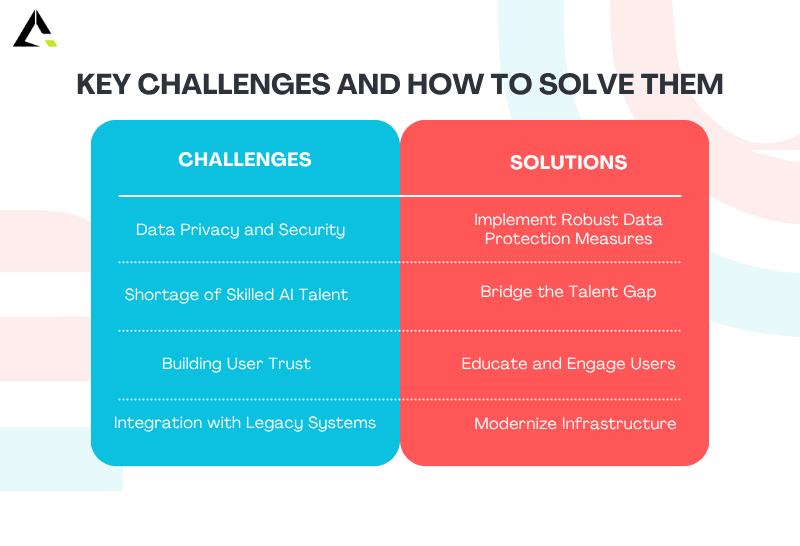 KEY CHALLENGES AND HOW TO SOLVE THEM

| CHALLENGES | SOLUTIONS |
|---|---|
| Data Privacy and Security | Implement Robust Data Protection Measures |
| Shortage of Skilled AI Talent | Bridge the Talent Gap |
| Building User Trust | Educate and Engage Users |
| Integration with Legacy Systems | Modernize Infrastructure |